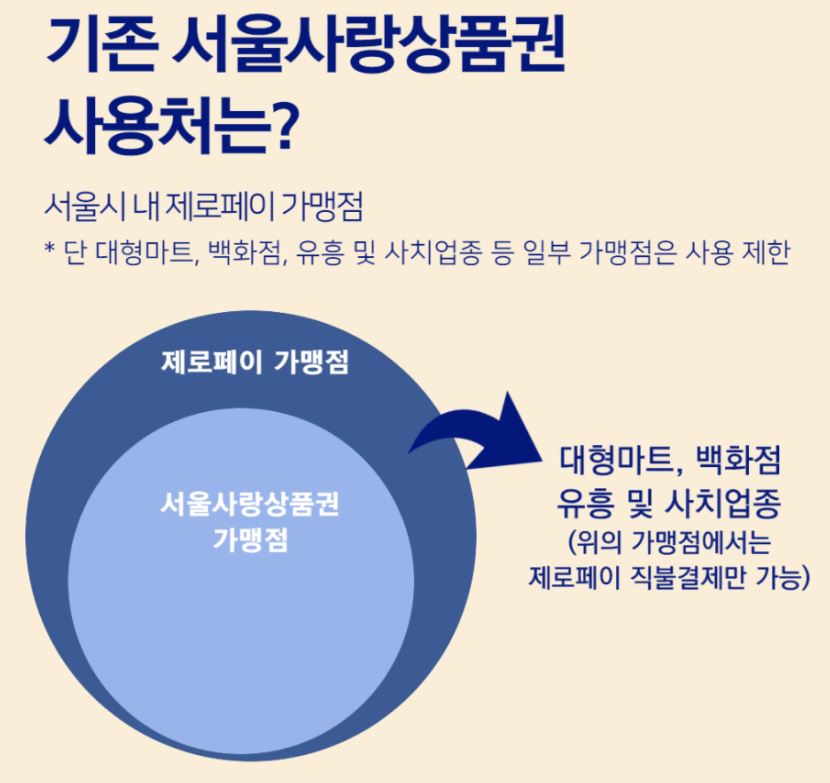 기존 서울사랑상품권 사용처는?

서울시 내 제로페이 가맹점

* 단 대형마트, 백화점, 유흥 및 사치업종 등 일부 가맹점은 사용 제한

제로페이 가맹점

서울사랑상품권 가맹점

대형마트, 백화점 유흥 및 사치업종 (위의 가맹점에서는 제로페이 직불결제만 가능)